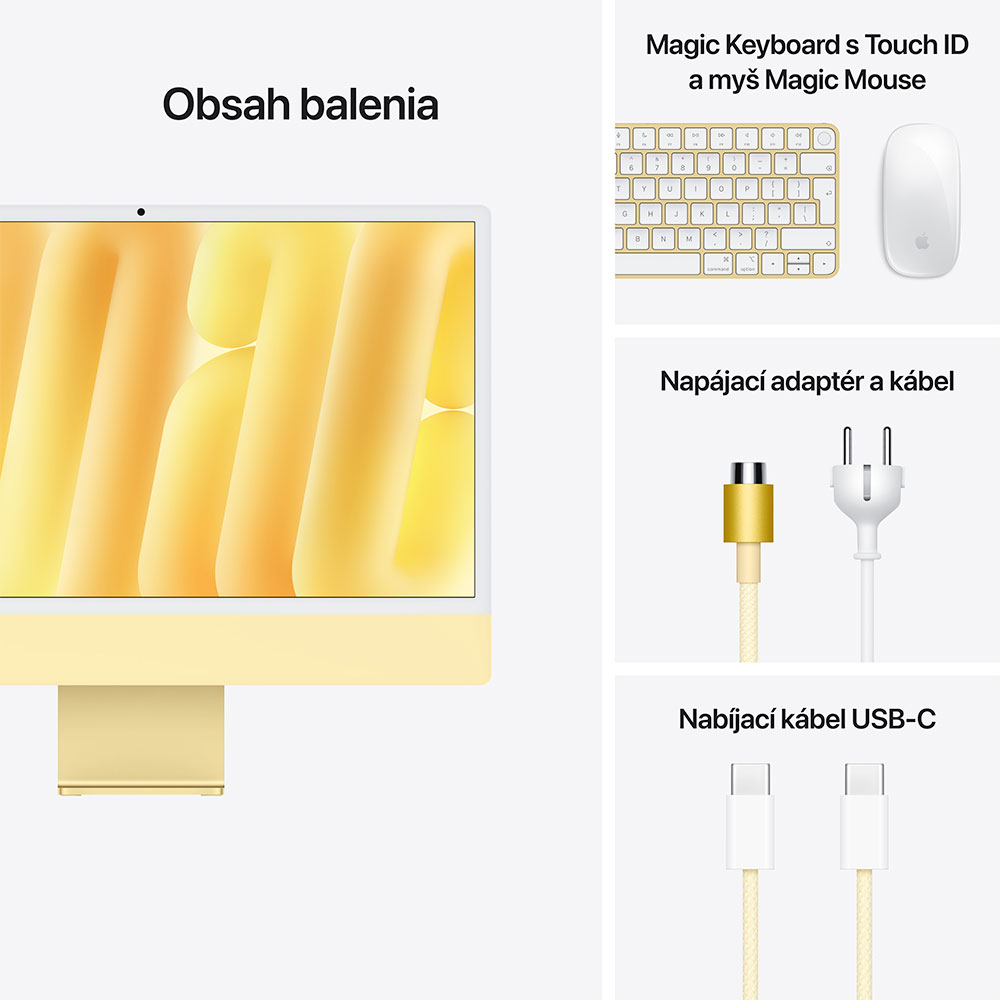 Obsah balenia

Magic Keyboard s Touch ID a myš Magic Mouse

Napájací adaptér a kábel

Nabíjací kábel USB-C